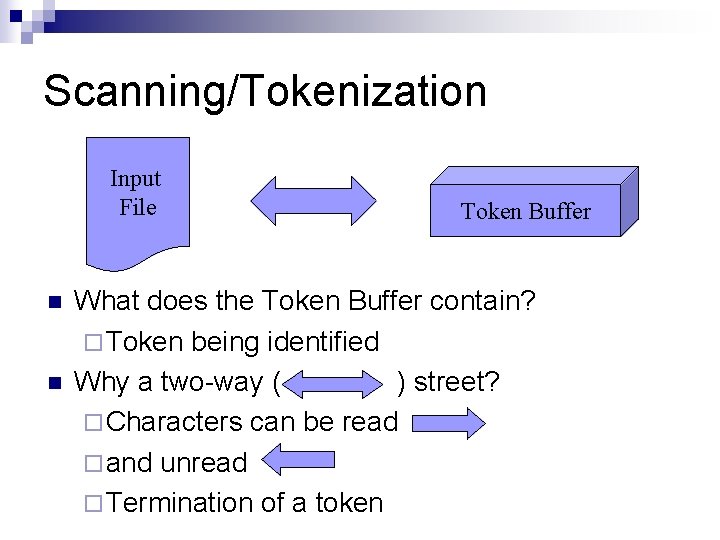 Scanning/Tokenization

Input File

Token Buffer

What does the Token Buffer contain?

Token being identified

Why a two-way ( ) street?

Characters can be read

and unread

Termination of a token